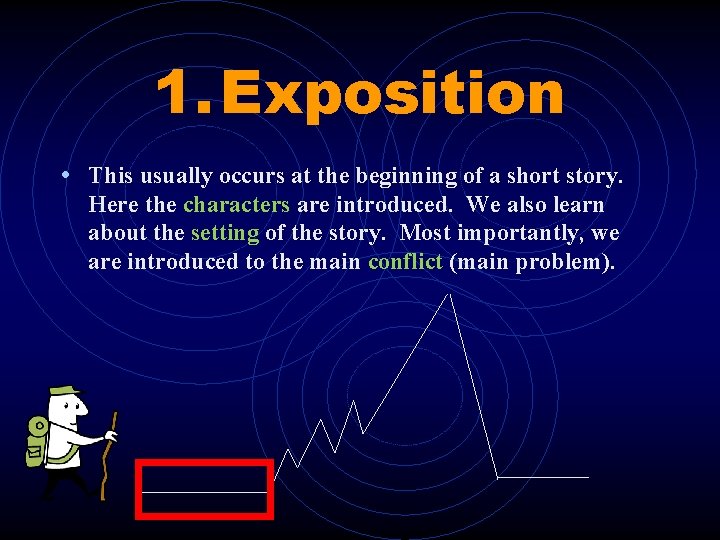 1. Exposition

• This usually occurs at the beginning of a short story. Here the characters are introduced. We also learn about the setting of the story. Most importantly, we are introduced to the main conflict (main problem).